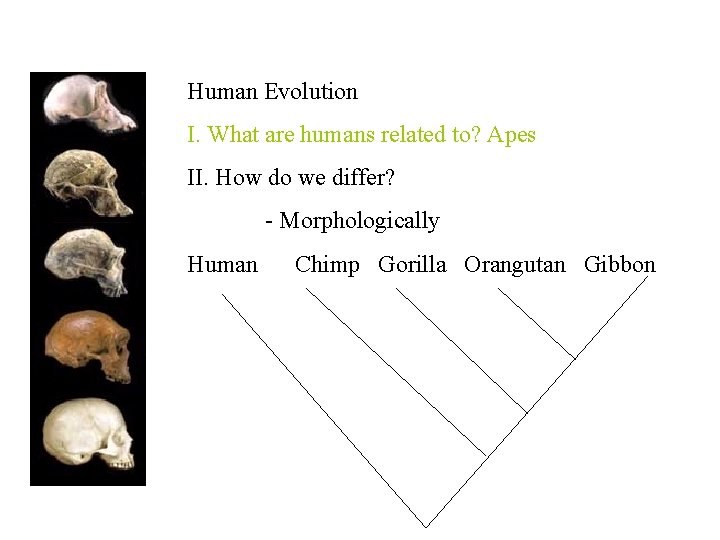 Human Evolution

I. What are humans related to? Apes

II. How do we differ?

- Morphologically

Human Chimp Gorilla Orangutan Gibbon